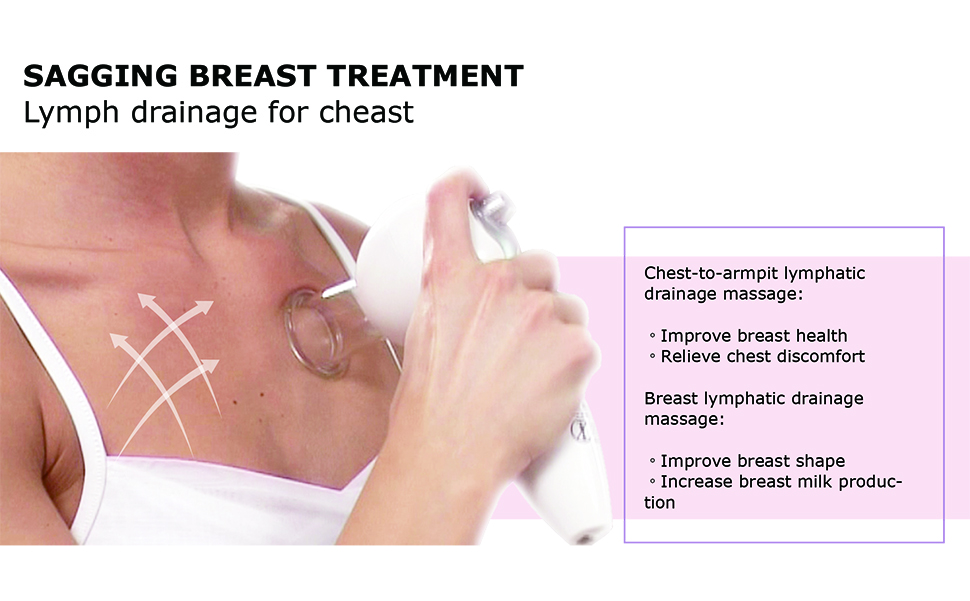 SAGGING BREAST TREATMENT
Lymph drainage for cheast

Chest-to-armpit lymphatic drainage massage:

◦ Improve breast health
◦ Relieve chest discomfort

Breast lymphatic drainage massage:

◦ Improve breast shape
◦ Increase breast milk production